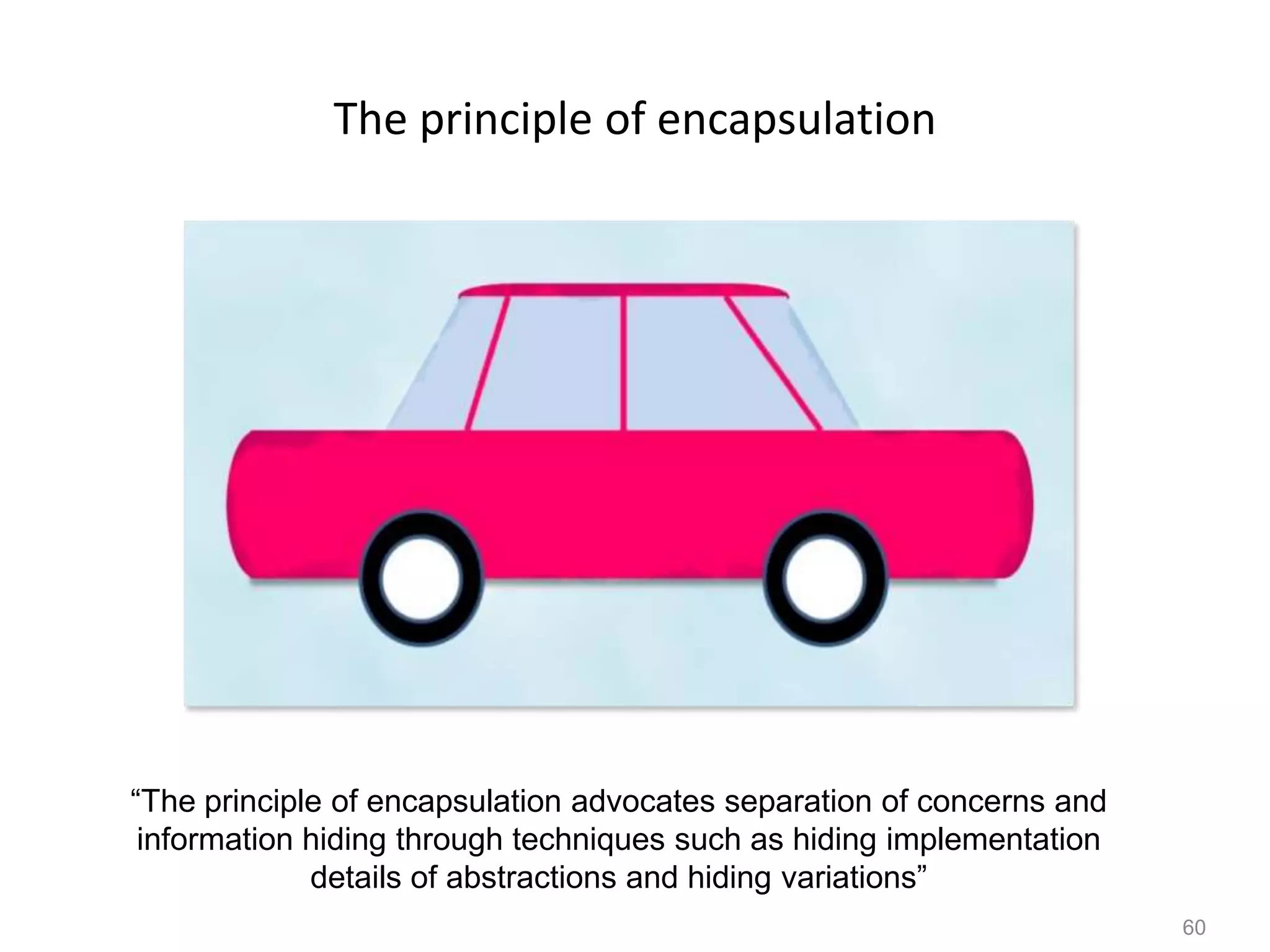 The principle of encapsulation

“The principle of encapsulation advocates separation of concerns and information hiding through techniques such as hiding implementation details of abstractions and hiding variations”

60